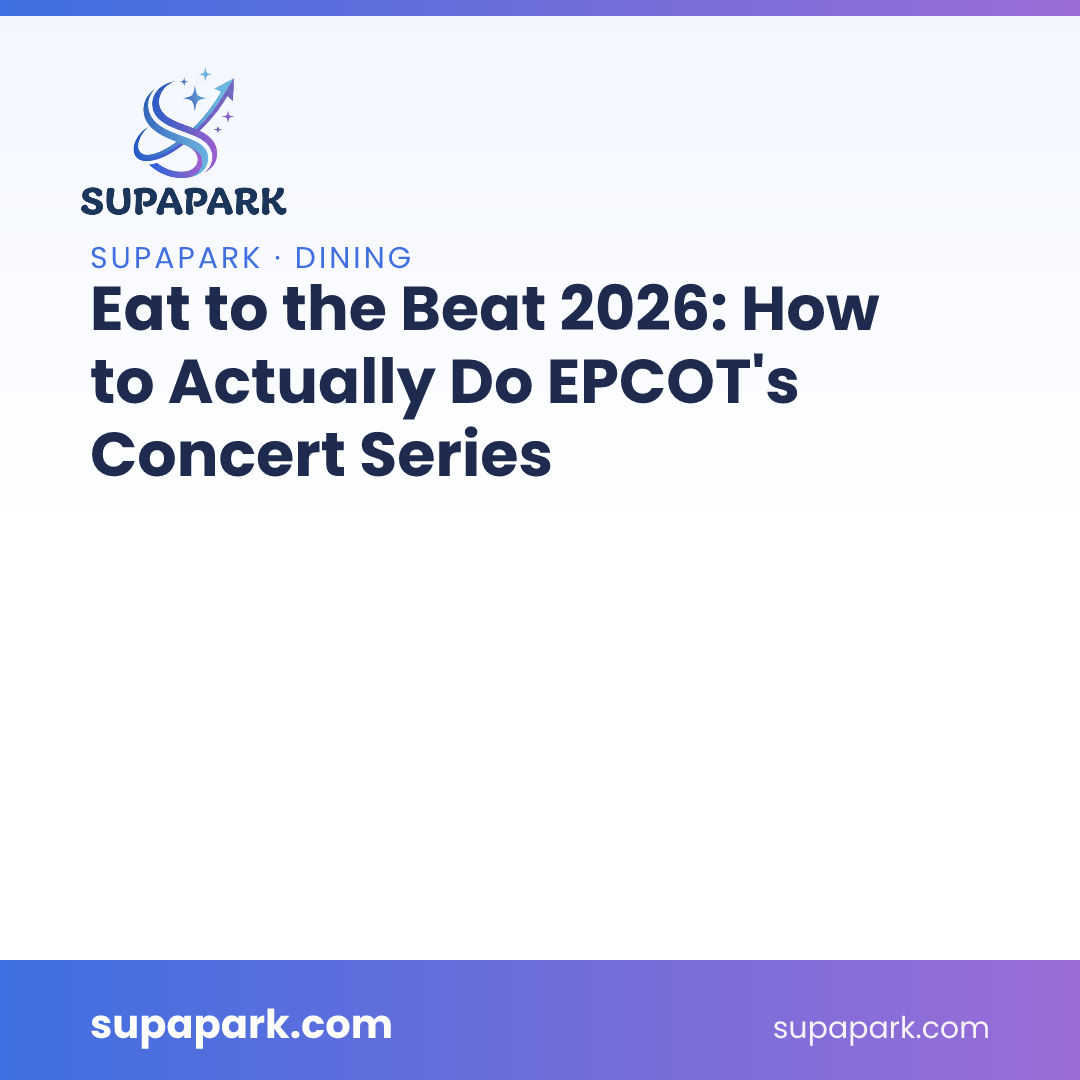 SUPAPARK

SUPAPARK · DINING

Eat to the Beat 2026: How to Actually Do EPCOT's Concert Series

supapark.com

supapark.com